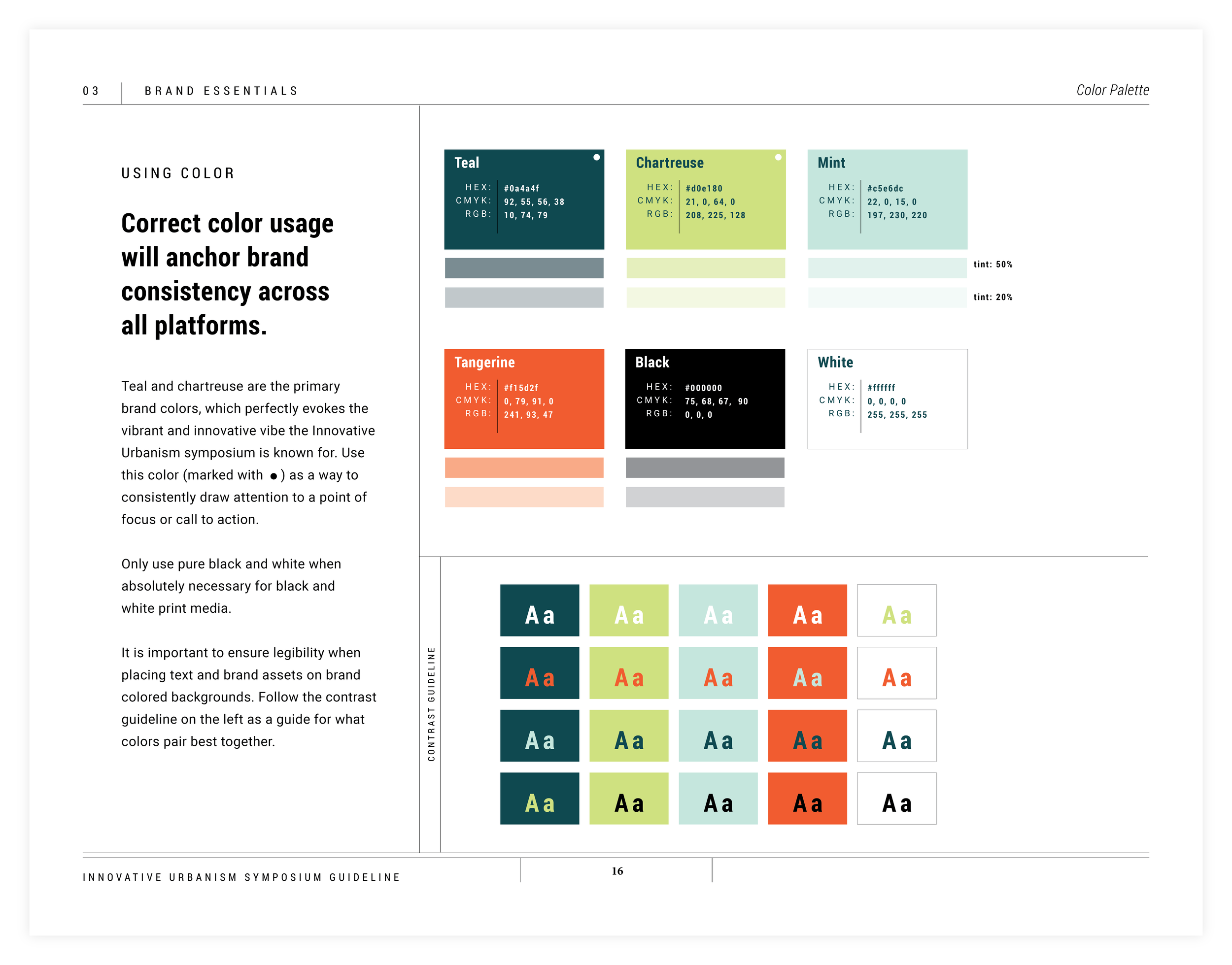 03 BRAND ESSENTIALS

Color Palette

USING COLOR

Correct color usage will anchor brand consistency across all platforms.

Teal and chartreuse are the primary brand colors, which perfectly evokes the vibrant and innovative vibe the Innovative Urbanism symposium is known for. Use this color (marked with ●) as a way to consistently draw attention to a point of focus or call to action.

Only use pure black and white when absolutely necessary for black and white print media.

It is important to ensure legibility when placing text and brand assets on brand colored backgrounds. Follow the contrast guideline on the left as a guide for what colors pair best together.

Teal
HEX: #0a4a4f
CMYK: 92, 55, 56, 38
RGB: 10, 74, 79

Chartreuse
HEX: #d0e180
CMYK: 21, 0, 64, 0
RGB: 208, 225, 128

Mint
HEX: #c5e6dc
CMYK: 22, 0, 15, 0
RGB: 197, 230, 220

tint: 50%

tint: 20%

Tangerine
HEX: #f15d2f
CMYK: 0, 79, 91, 0
RGB: 241, 93, 47

Black
HEX: #000000
CMYK: 75, 68, 67, 90
RGB: 0, 0, 0

White
HEX: #ffffff
CMYK: 0, 0, 0, 0
RGB: 255, 255, 255

CONTRAST GUIDELINE

Aa Aa Aa Aa Aa
Aa Aa Aa Aa Aa
Aa Aa Aa Aa Aa
Aa Aa Aa Aa Aa

INNOVATIVE URBANISM SYMPOSIUM GUIDELINE

16